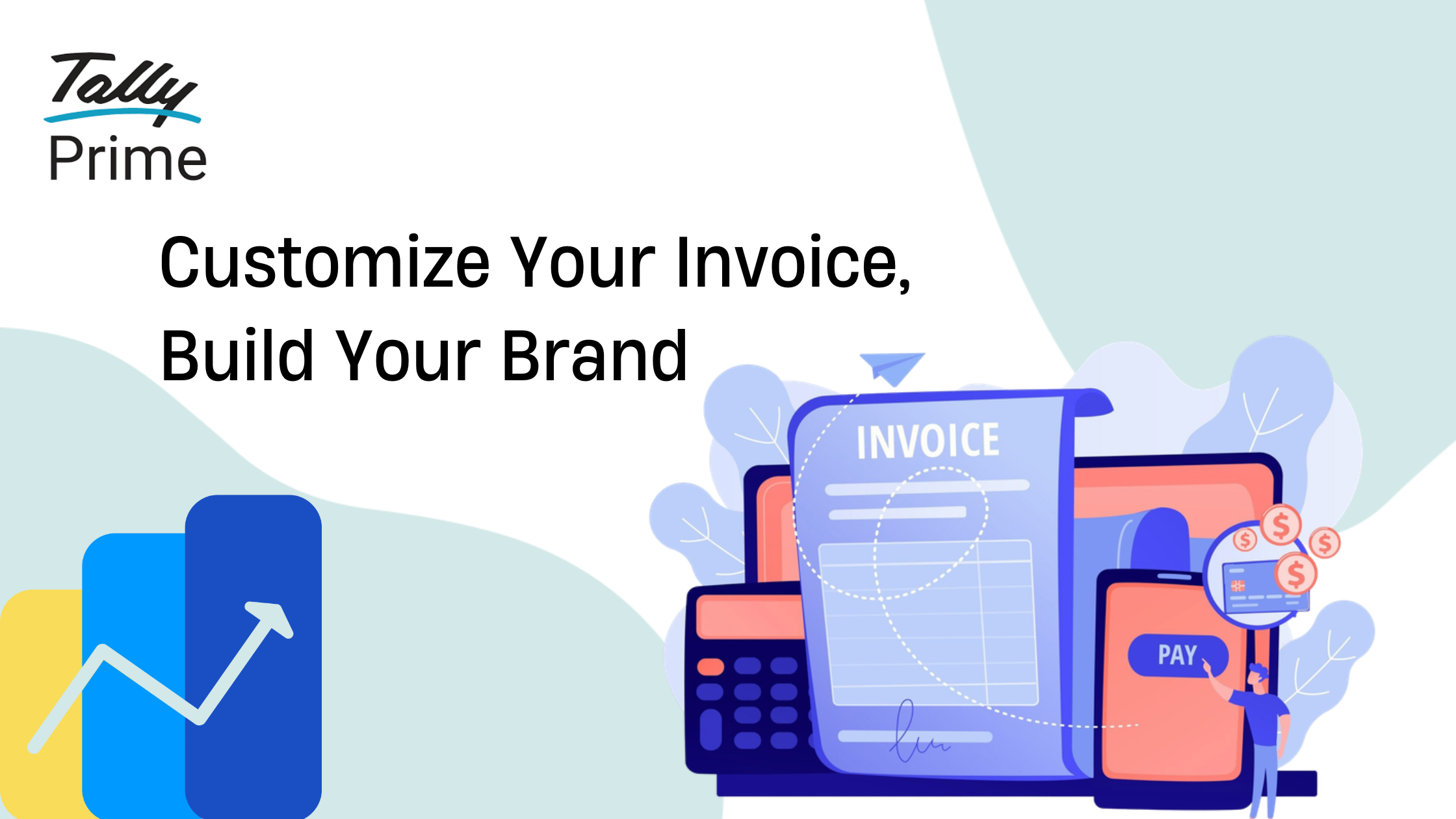 Tally
Prime

Customize Your Invoice,
Build Your Brand

INVOICE

PAY

$
$
$
$